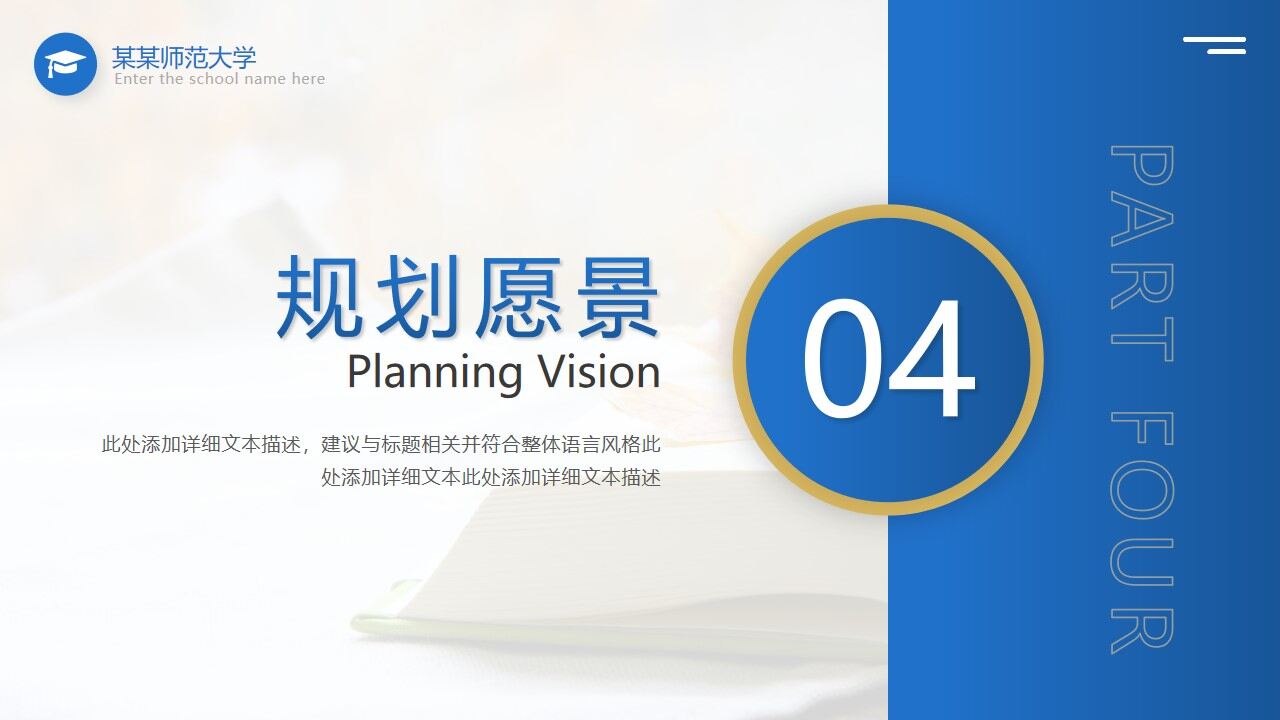 某某师范大学
Enter the school name here

规划愿景
Planning Vision

此处添加详细文本描述，建议与标题相关并符合整体语言风格此处添加详细文本此处添加详细文本描述

04

PART FOUR